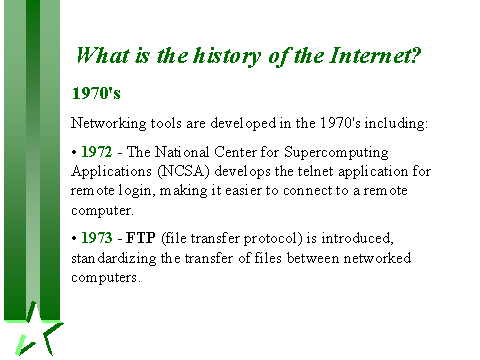 What is the history of the Internet?

1970's

Networking tools are developed in the 1970's including:

• 1972 - The National Center for Supercomputing Applications (NCSA) develops the telnet application for remote login, making it easier to connect to a remote computer.

• 1973 - FTP (file transfer protocol) is introduced, standardizing the transfer of files between networked computers.